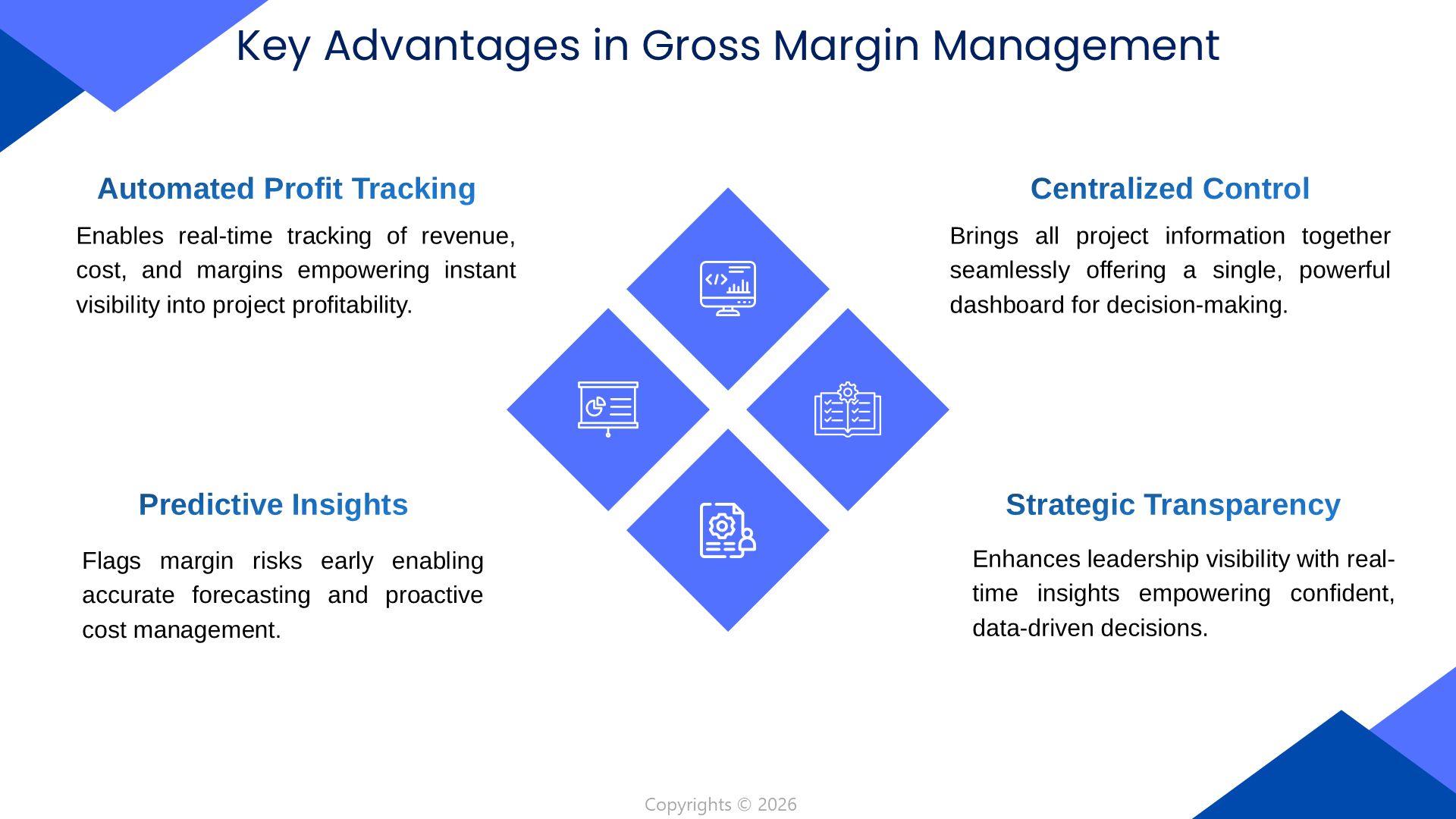 Key Advantages in Gross Margin Management

Automated Profit Tracking

Enables real-time tracking of revenue, cost, and margins empowering instant visibility into project profitability.

Centralized Control

Brings all project information together seamlessly offering a single, powerful dashboard for decision-making.

Predictive Insights

Flags margin risks early enabling accurate forecasting and proactive cost management.

Strategic Transparency

Enhances leadership visibility with real-time insights empowering confident, data-driven decisions.

Copyrights © 2026